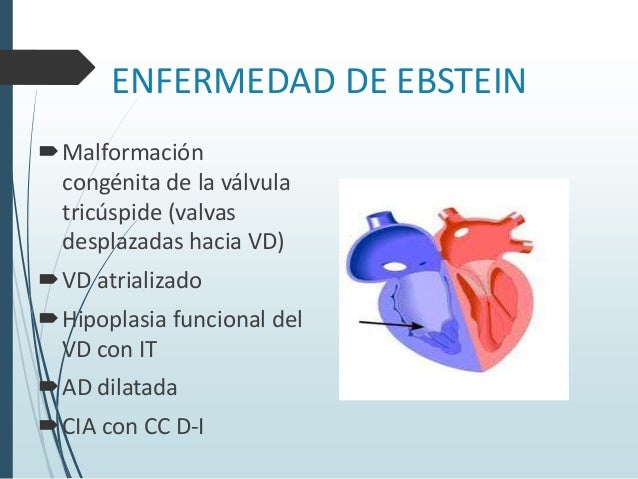 ENFERMEDAD DE EBSTEIN

Malformación congénita de la válvula tricúspide (valvas desplazadas hacia VD)

VD atrializado

Hipoplasia funcional del VD con IT

AD dilatada

CIA con CC D-I